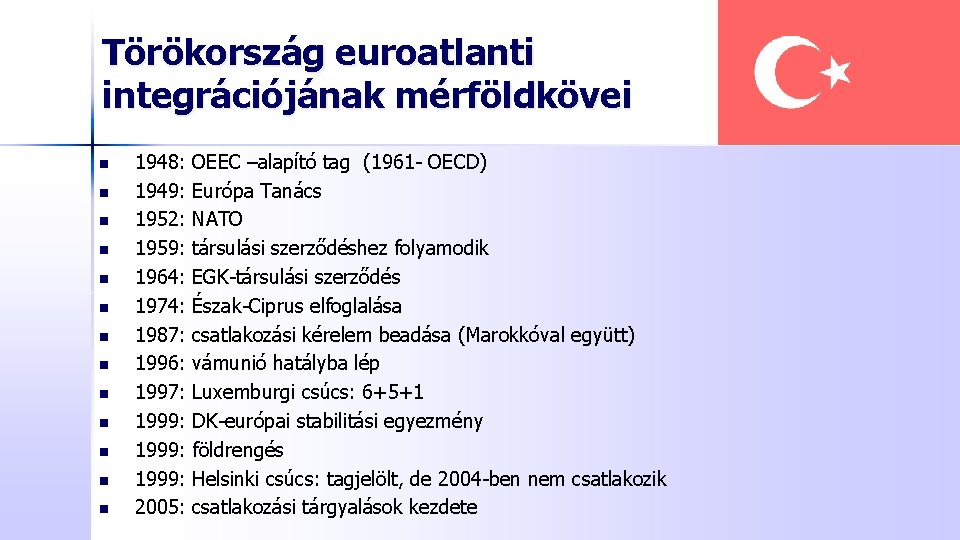 Törökország euroatlanti integrációjának mérföldkövei

- 1948: OEEC –alapító tag (1961- OECD)
- 1949: Európa Tanács
- 1952: NATO
- 1959: társulási szerződéshez folyamodik
- 1964: EGK-társulási szerződés
- 1974: Észak-Ciprus elfoglalása
- 1987: csatlakozási kérelem beadása (Marokkóval együtt)
- 1996: vámunió hatályba lép
- 1997: Luxemburgi csúcs: 6+5+1
- 1999: DK-európai stabilitási egyezmény
- 1999: földrengés
- 1999: Helsinki csúcs: tagjelölt, de 2004-ben nem csatlakozik
- 2005: csatlakozási tárgyalások kezdete